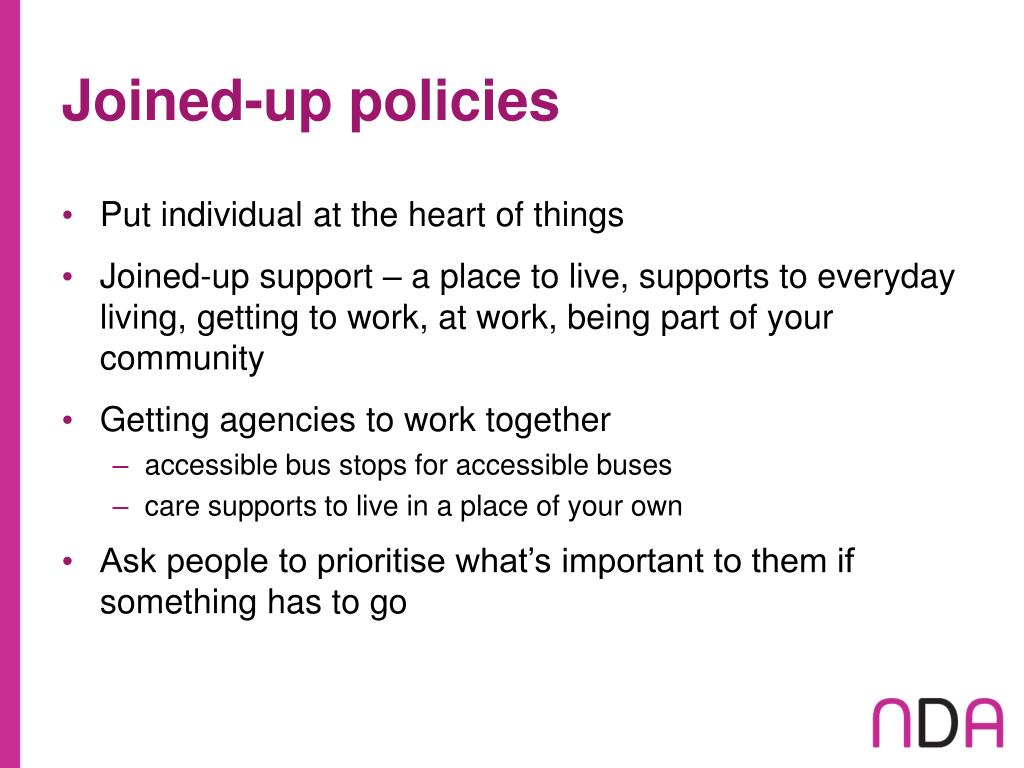 Joined-up policies

• Put individual at the heart of things

• Joined-up support – a place to live, supports to everyday living, getting to work, at work, being part of your community

• Getting agencies to work together
  – accessible bus stops for accessible buses
  – care supports to live in a place of your own

• Ask people to prioritise what's important to them if something has to go

NDA